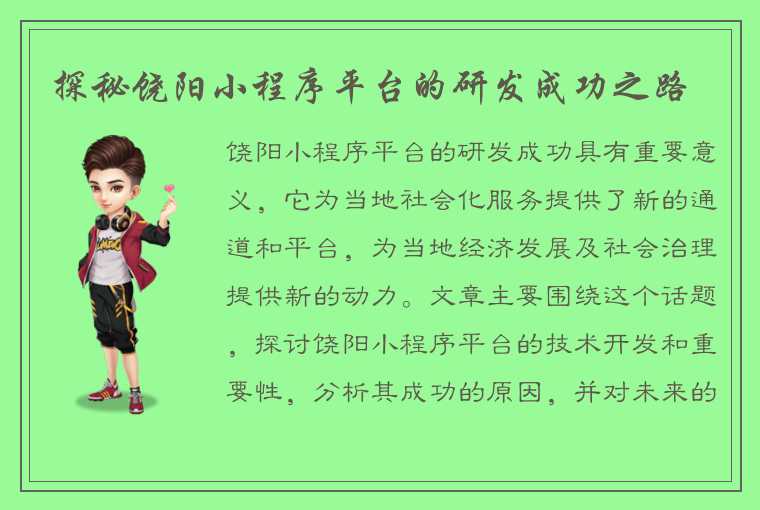 探秘饶阳小程序平台的研发成功之路

饶阳小程序平台的研发成功具有重要意义，它为当地社会化服务提供了新的通道和平台，为当地经济发展及社会治理提供新的动力。文章主要围绕这个话题，探讨饶阳小程序平台的技术开发和重要性，分析其成功的原因，并对未来的